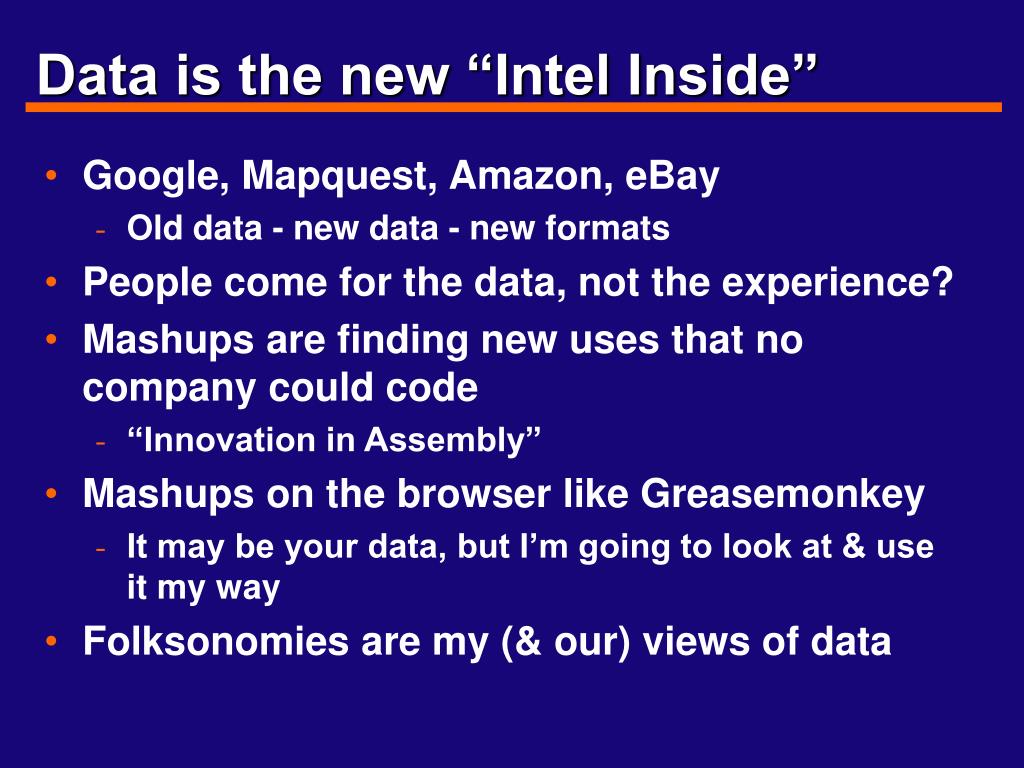 Data is the new “Intel Inside”

• Google, Mapquest, Amazon, eBay
  - Old data - new data - new formats
• People come for the data, not the experience?
• Mashups are finding new uses that no company could code
  - “Innovation in Assembly”
• Mashups on the browser like Greasemonkey
  - It may be your data, but I’m going to look at & use it my way
• Folksonomies are my (& our) views of data